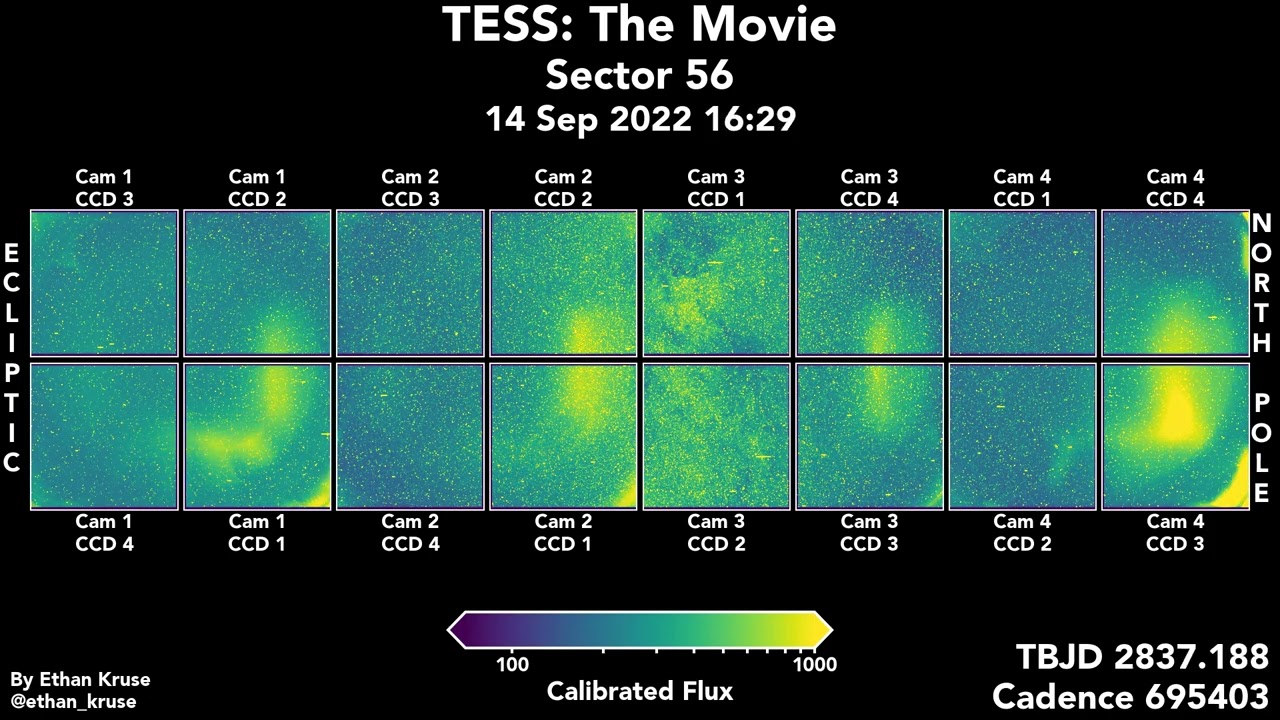 TESS: The Movie
Sector 56
14 Sep 2022 16:29

Cam 1 CCD 3
Cam 1 CCD 2
Cam 2 CCD 3
Cam 2 CCD 2
Cam 3 CCD 1
Cam 3 CCD 4
Cam 4 CCD 1
Cam 4 CCD 4

ECLIPTIC

NORTH POLE

Cam 1 CCD 4
Cam 1 CCD 1
Cam 2 CCD 4
Cam 2 CCD 1
Cam 3 CCD 2
Cam 3 CCD 3
Cam 4 CCD 2
Cam 4 CCD 3

100
1000
Calibrated Flux

By Ethan Kruse
@ethan_kruse

TBJD 2837.188
Cadence 695403